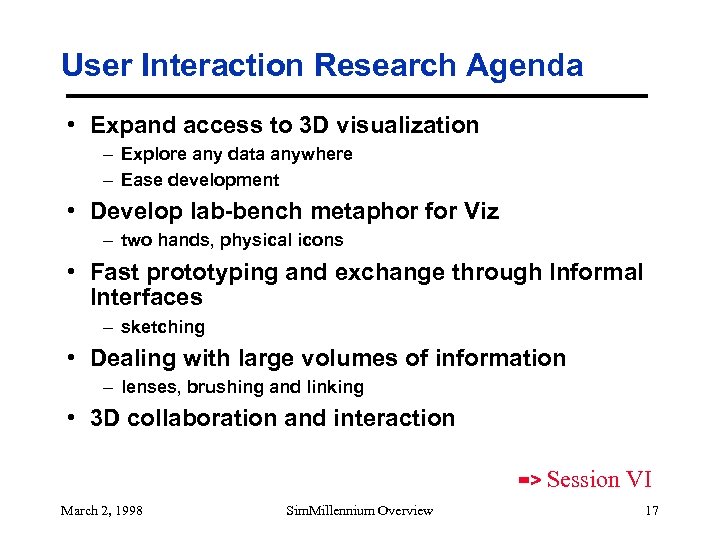 User Interaction Research Agenda

• Expand access to 3D visualization
– Explore any data anywhere
– Ease development

• Develop lab-bench metaphor for Viz
– two hands, physical icons

• Fast prototyping and exchange through Informal Interfaces
– sketching

• Dealing with large volumes of information
– lenses, brushing and linking

• 3D collaboration and interaction

=> Session VI

March 2, 1998 SimMillennium Overview 17